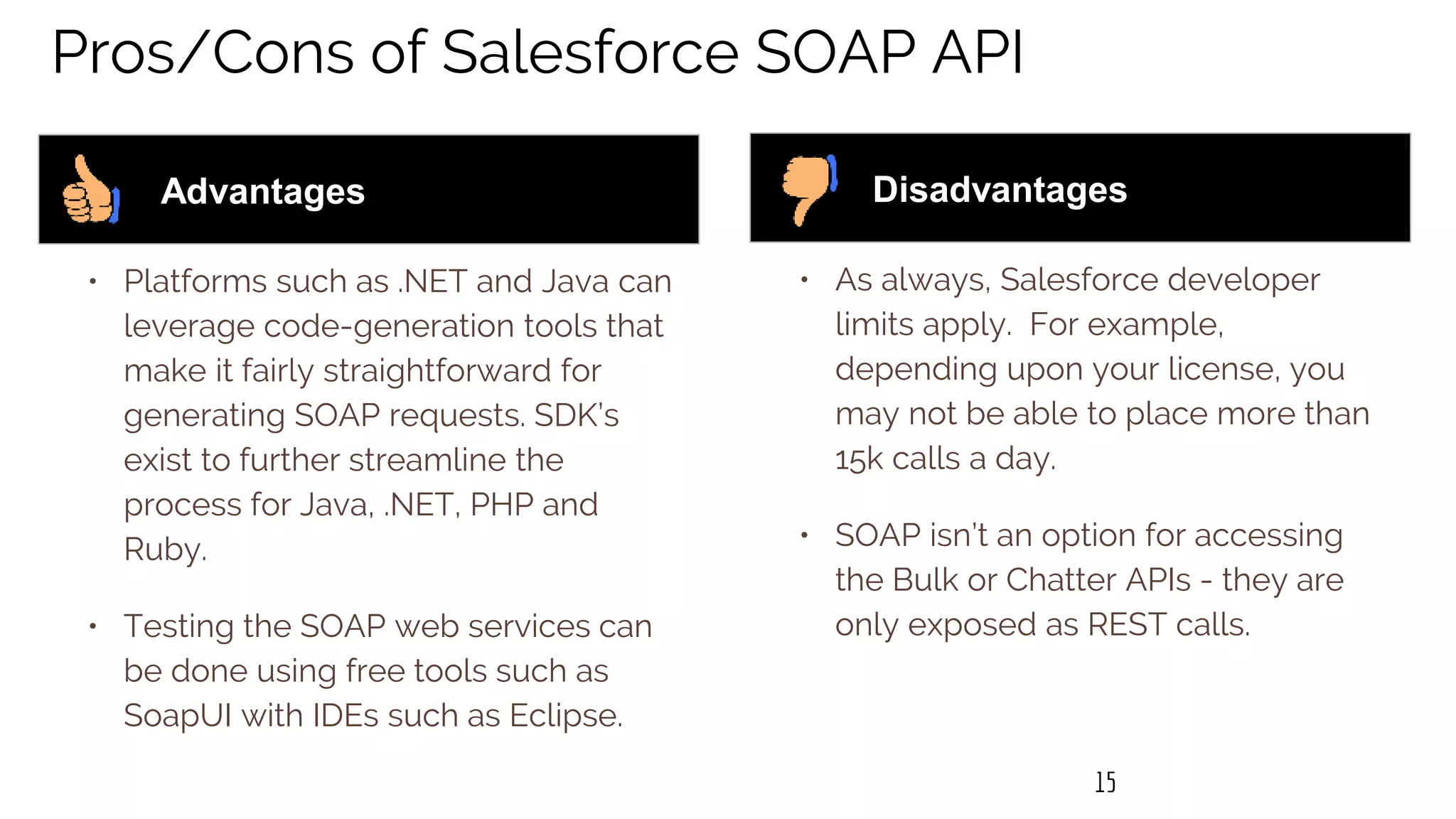 Pros/Cons of Salesforce SOAP API

Advantages

• Platforms such as .NET and Java can leverage code-generation tools that make it fairly straightforward for generating SOAP requests. SDK's exist to further streamline the process for Java, .NET, PHP and Ruby.

• Testing the SOAP web services can be done using free tools such as SoapUI with IDEs such as Eclipse.

Disadvantages

• As always, Salesforce developer limits apply. For example, depending upon your license, you may not be able to place more than 15k calls a day.

• SOAP isn't an option for accessing the Bulk or Chatter APIs - they are only exposed as REST calls.

15